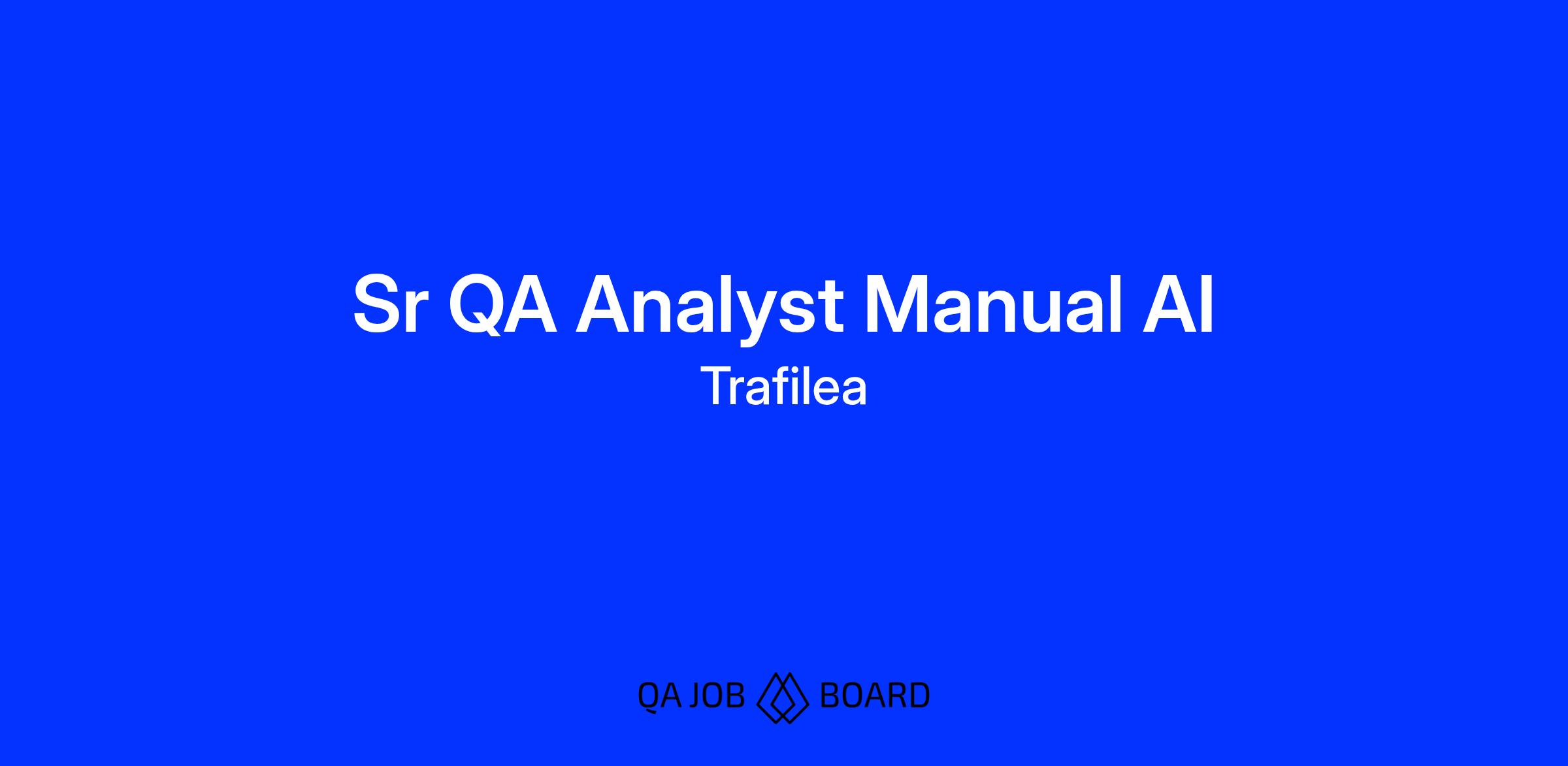 Sr QA Analyst Manual AI
Trafilea

QA JOB BOARD